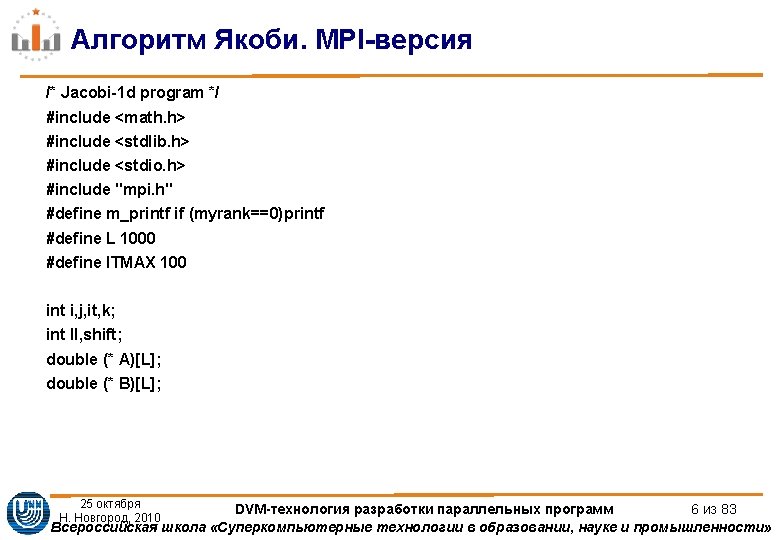 Алгоритм Якоби. MPI-версия

/* Jacobi-1d program */
#include <math.h>
#include <stdlib.h>
#include <stdio.h>
#include "mpi.h"
#define m_printf if (myrank==0)printf
#define L 1000
#define ITMAX 100

int i,j,it,k;
int ll,shift;
double (* A)[L];
double (* B)[L];

25 октября
Н. Новгород, 2010

DVM-технология разработки параллельных программ

6 из 83

Всероссийская школа «Суперкомпьютерные технологии в образовании, науке и промышленности»